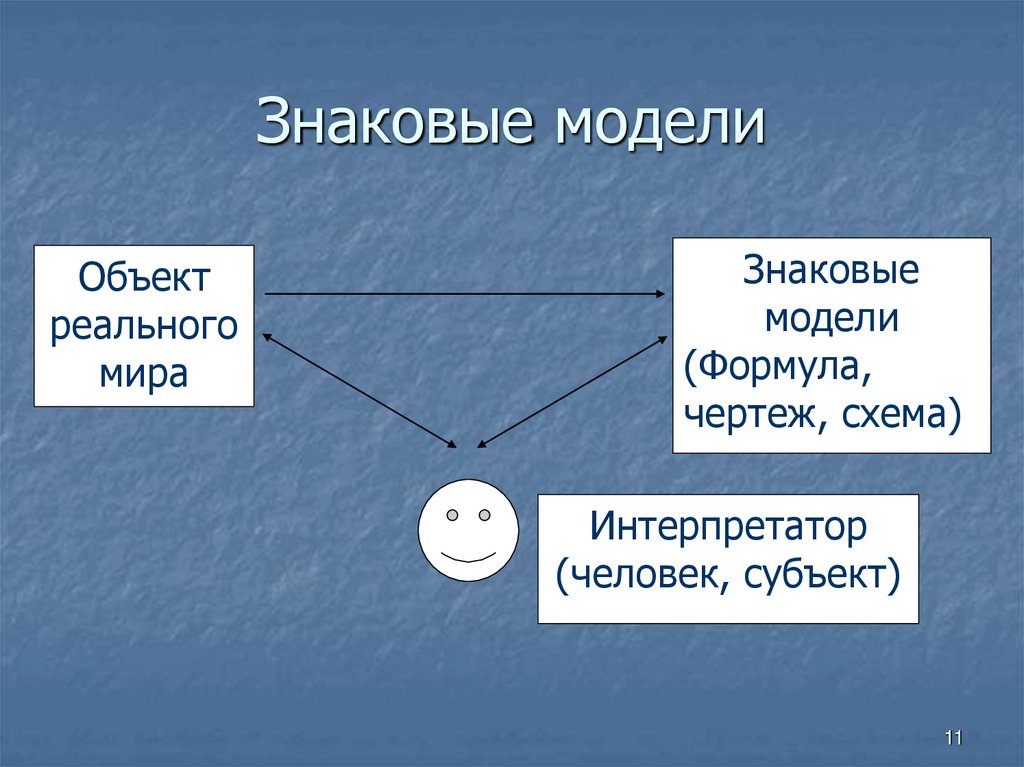 Знаковые модели

Объект реального мира

Знаковые модели (Формула, чертеж, схема)

Интерпретатор (человек, субъект)

11